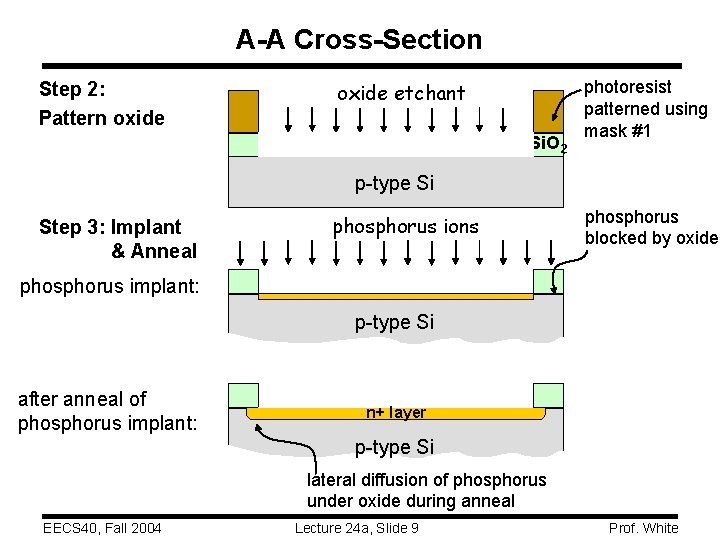 A-A Cross-Section

Step 2:
Pattern oxide

oxide etchant

photoresist patterned using mask #1

$SiO_2$

p-type Si

Step 3: Implant & Anneal

phosphorus ions

phosphorus blocked by oxide

phosphorus implant:

p-type Si

after anneal of phosphorus implant:

n+ layer

p-type Si

lateral diffusion of phosphorus under oxide during anneal

EECS40, Fall 2004 Lecture 24a, Slide 9 Prof. White